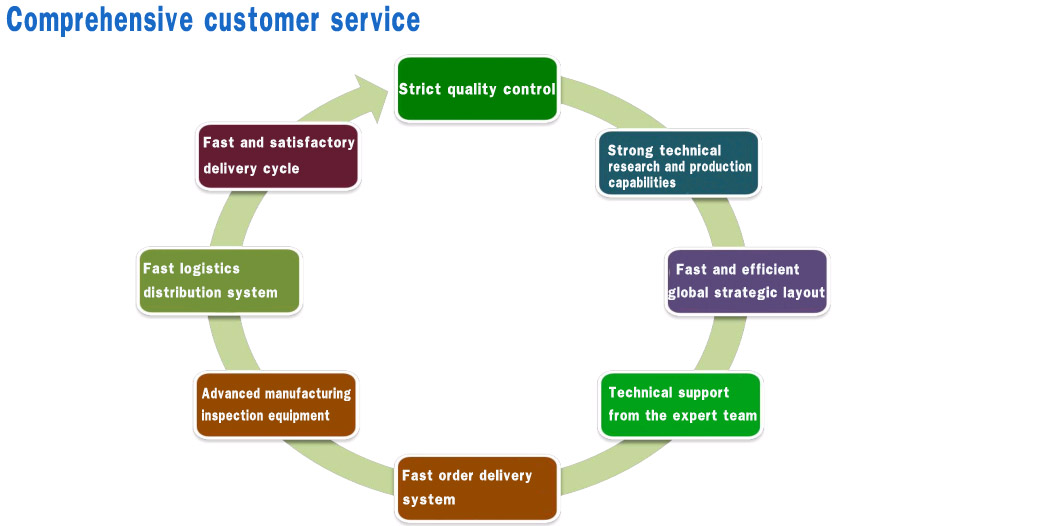 Comprehensive customer service

Strict quality control

Strong technical research and production capabilities

Fast and efficient global strategic layout

Technical support from the expert team

Fast order delivery system

Advanced manufacturing inspection equipment

Fast logistics distribution system

Fast and satisfactory delivery cycle